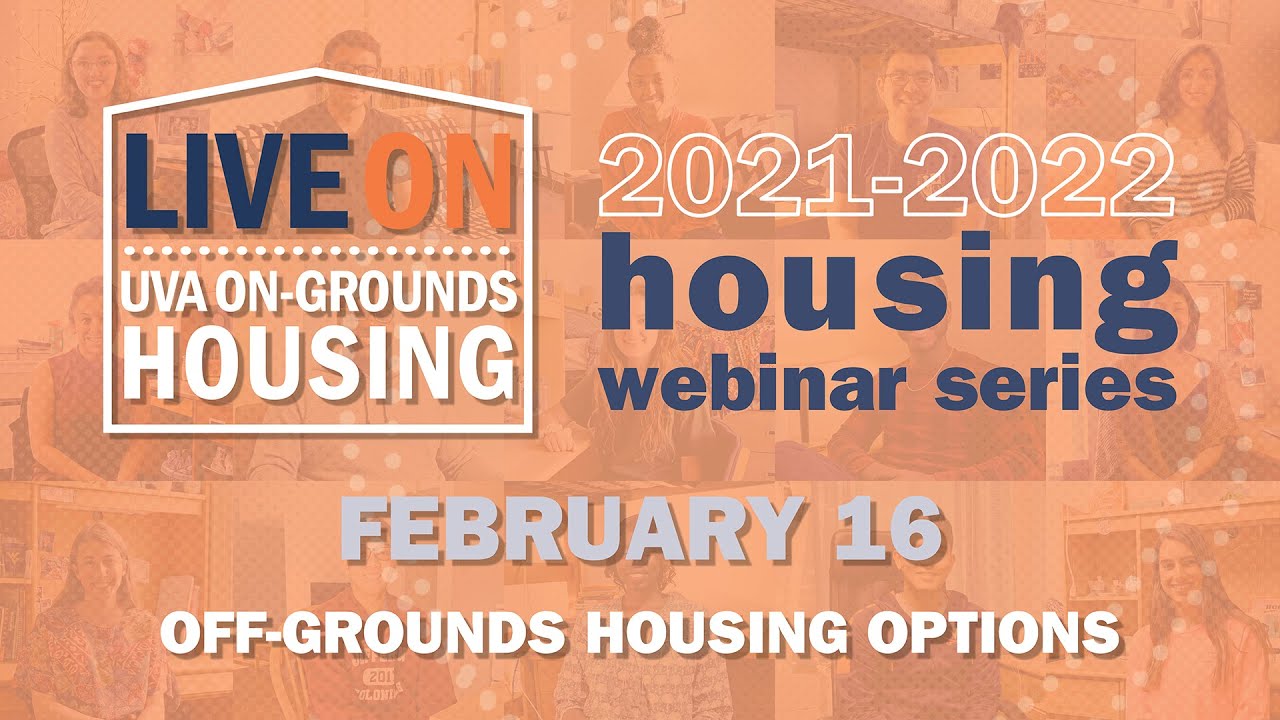 LIVE ON
UVA ON-GROUNDS HOUSING

2021-2022
housing
webinar series

FEBRUARY 16

OFF-GROUNDS HOUSING OPTIONS